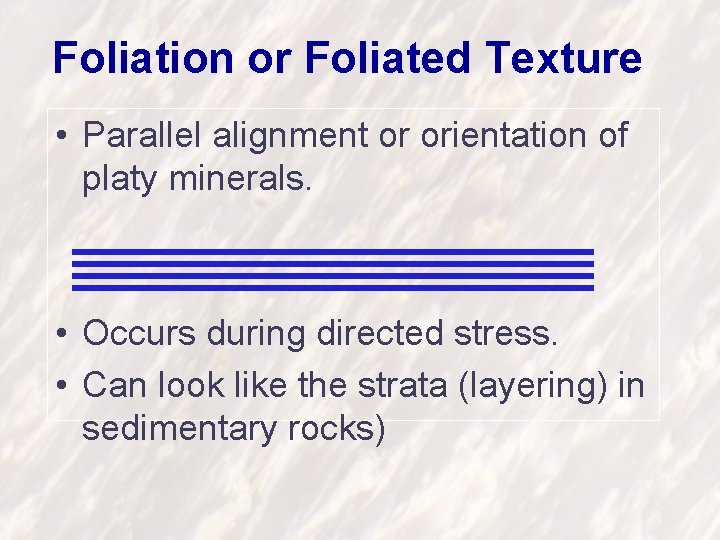 Foliation or Foliated Texture

• Parallel alignment or orientation of platy minerals.

• Occurs during directed stress.
• Can look like the strata (layering) in sedimentary rocks)